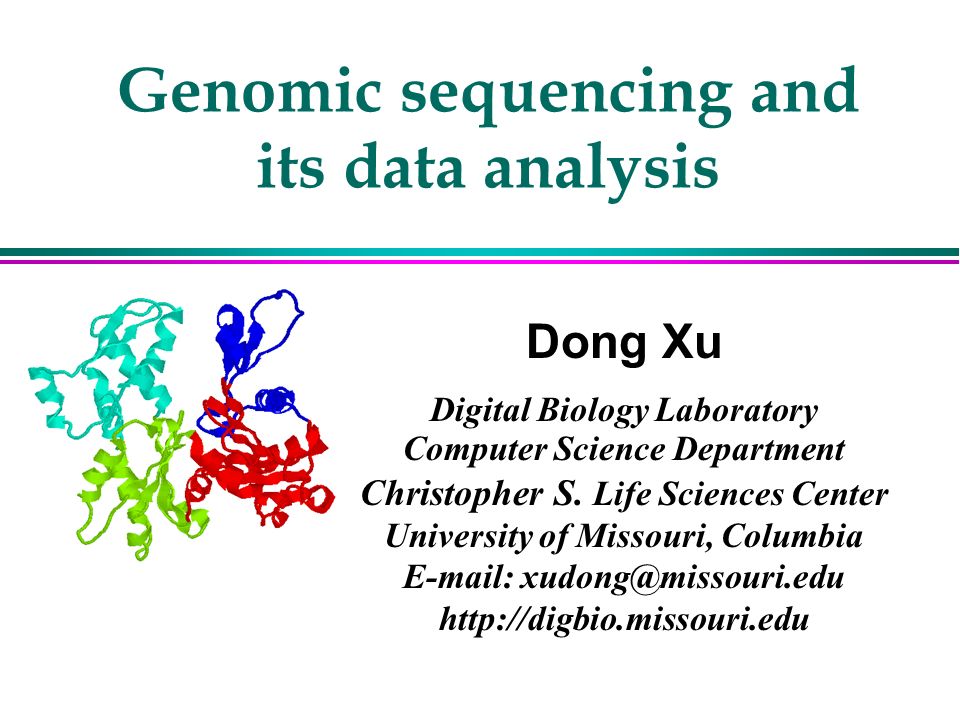 Genomic sequencing and its data analysis

Dong Xu

Digital Biology Laboratory
Computer Science Department
Christopher S. Life Sciences Center
University of Missouri, Columbia
E-mail: xudong@missouri.edu
http://digbio.missouri.edu